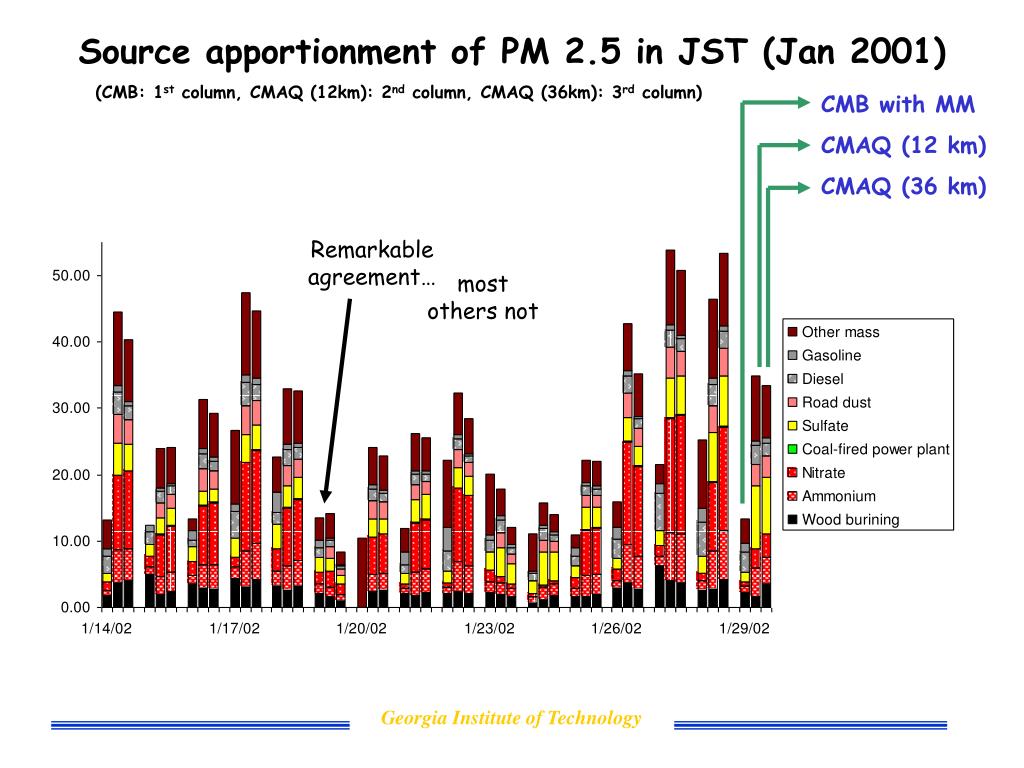 Source apportionment of PM 2.5 in JST (Jan 2001)

(CMB: 1$^{st}$ column, CMAQ (12km): 2$^{nd}$ column, CMAQ (36km): 3$^{rd}$ column)

CMB with MM

CMAQ (12 km)

CMAQ (36 km)

Remarkable agreement…

most others not

50.00
40.00
30.00
20.00
10.00
0.00

1/14/02
1/17/02
1/20/02
1/23/02
1/26/02
1/29/02

Other mass
Gasoline
Diesel
Road dust
Sulfate
Coal-fired power plant
Nitrate
Ammonium
Wood burining

Georgia Institute of Technology